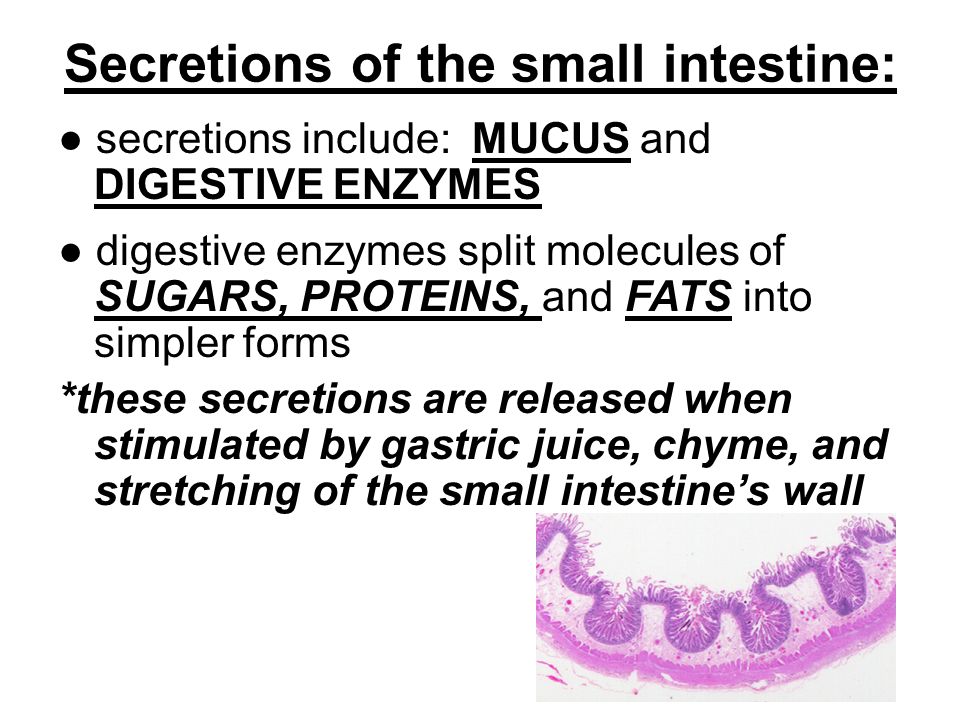 Secretions of the small intestine:

● secretions include: MUCUS and DIGESTIVE ENZYMES

● digestive enzymes split molecules of SUGARS, PROTEINS, and FATS into simpler forms

*these secretions are released when stimulated by gastric juice, chyme, and stretching of the small intestine's wall